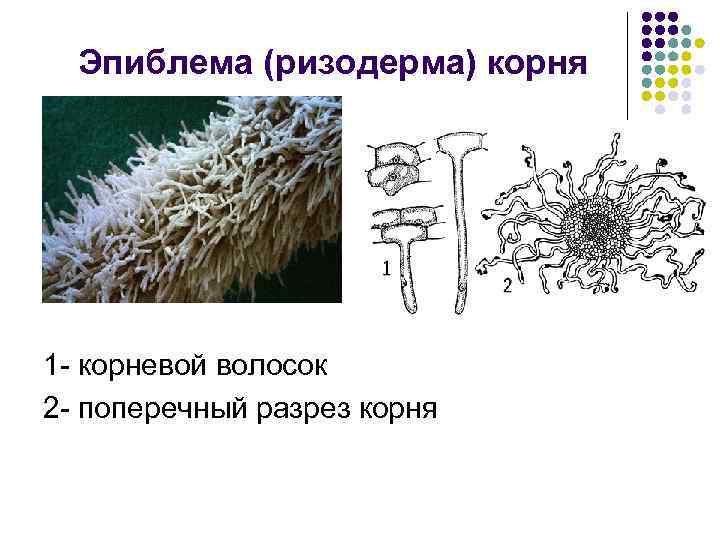 Эпиблема (ризодерма) корня

1

2

1- корневой волосок

2- поперечный разрез корня